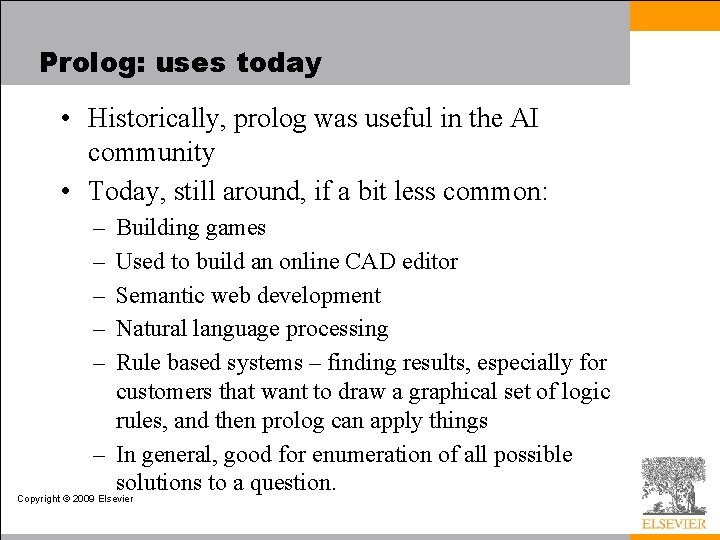 Prolog: uses today

• Historically, prolog was useful in the AI community

• Today, still around, if a bit less common:

– Building games

– Used to build an online CAD editor

– Semantic web development

– Natural language processing

– Rule based systems – finding results, especially for customers that want to draw a graphical set of logic rules, and then prolog can apply things

– In general, good for enumeration of all possible solutions to a question.

Copyright © 2009 Elsevier

ELSEVIER